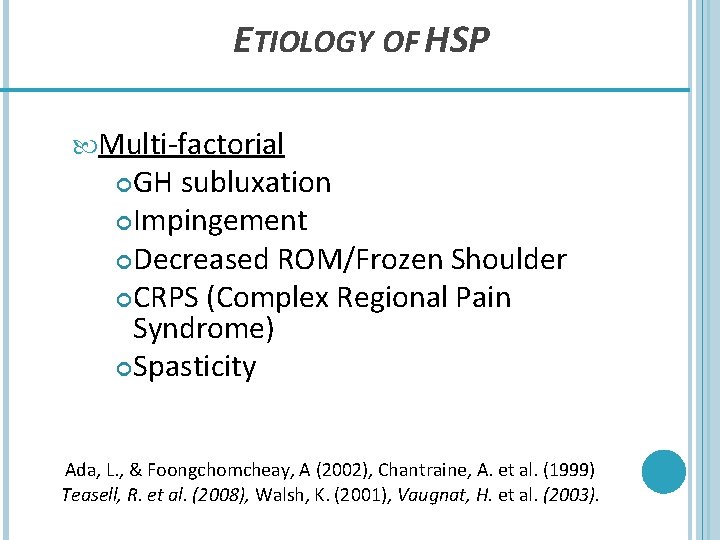 ETIOLOGY OF HSP

Multi-factorial

GH subluxation

Impingement

Decreased ROM/Frozen Shoulder

CRPS (Complex Regional Pain Syndrome)

Spasticity

Ada, L., & Foongchomcheay, A (2002), Chantraine, A. et al. (1999) Teasell, R. et al. (2008), Walsh, K. (2001), Vaugnat, H. et al. (2003).